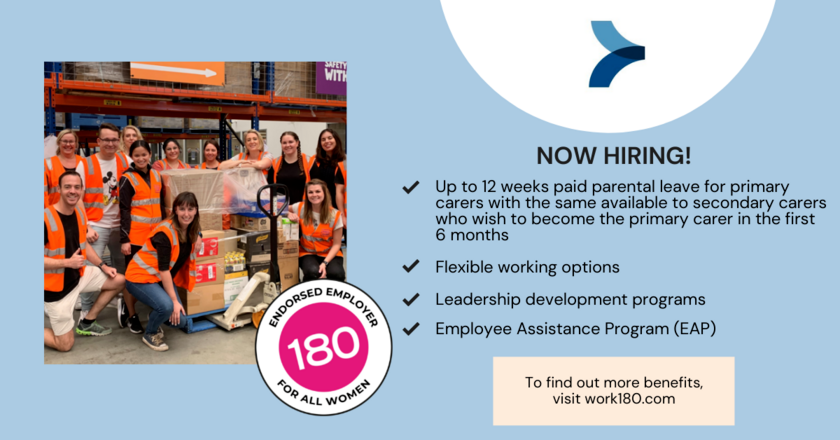 SAFETY WITH

ENDORSED EMPLOYER
180
FOR ALL WOMEN

NOW HIRING!

Up to 12 weeks paid parental leave for primary carers with the same available to secondary carers who wish to become the primary carer in the first 6 months

Flexible working options

Leadership development programs

Employee Assistance Program (EAP)

To find out more benefits, visit work180.com